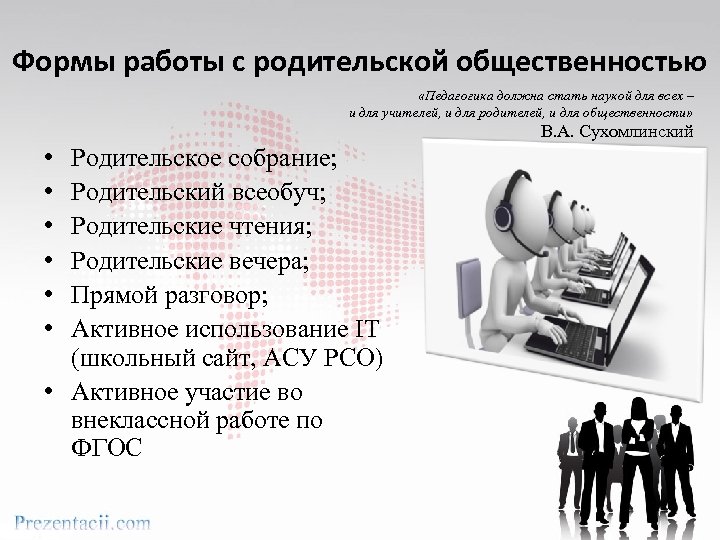 Формы работы с родительской общественностью

«Педагогика должна стать наукой для всех – и для учителей, и для родителей, и для общественности»
В.А. Сухомлинский

• Родительское собрание;
• Родительский всеобуч;
• Родительские чтения;
• Родительские вечера;
• Прямой разговор;
• Активное использование IT (школьный сайт, АСУ РСО)
• Активное участие во внеклассной работе по ФГОС

Prezentacii.com